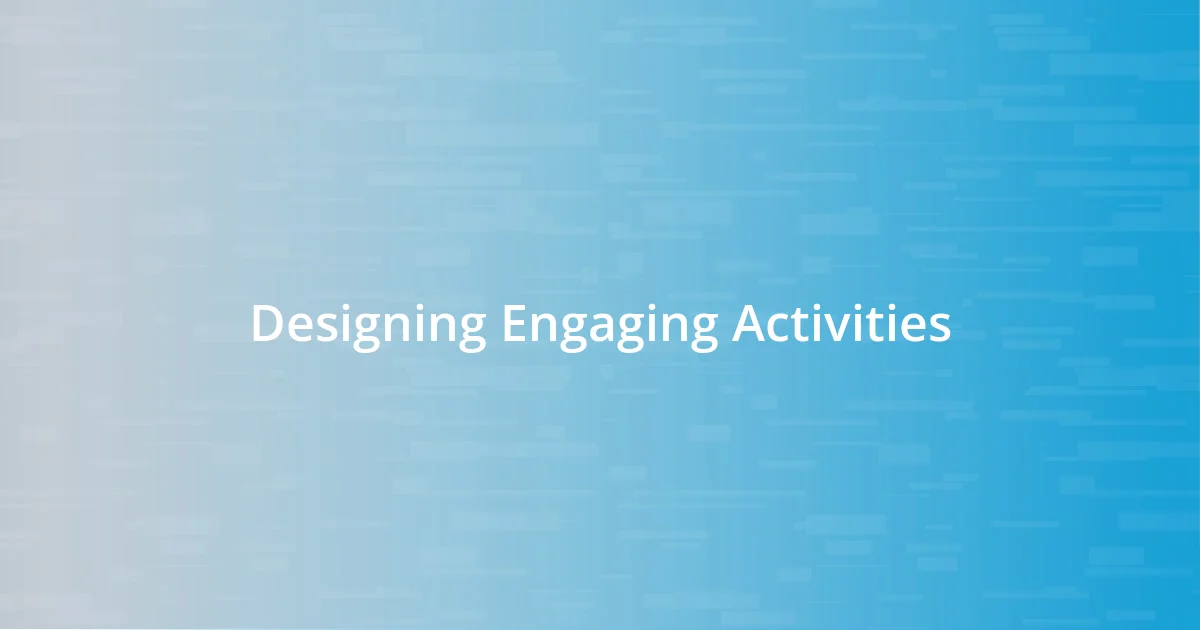 Designing Engaging Activities